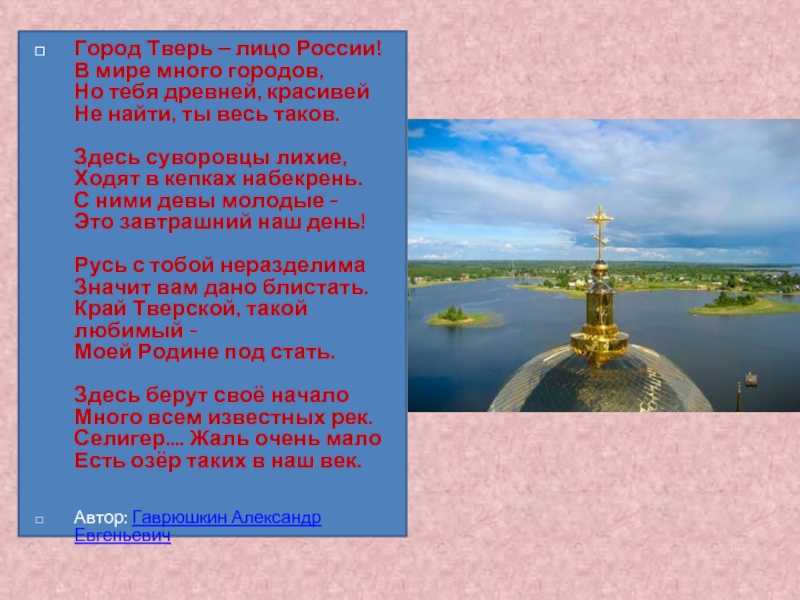 Город Тверь – лицо России!
В мире много городов,
Но тебя древней, красивей
Не найти, ты весь таков.

Здесь суворовцы лихие,
Ходят в кепках набекрень.
С ними девы молодые -
Это завтрашний наш день!

Русь с тобой неразделима
Значит вам дано блистать.
Край Тверской, такой любимый -
Моей Родине под стать.

Здесь берут своё начало
Много всем известных рек.
Селигер.... Жаль очень мало
Есть озёр таких в наш век.

Автор: Гаврюшкин Александр Евгеньевич